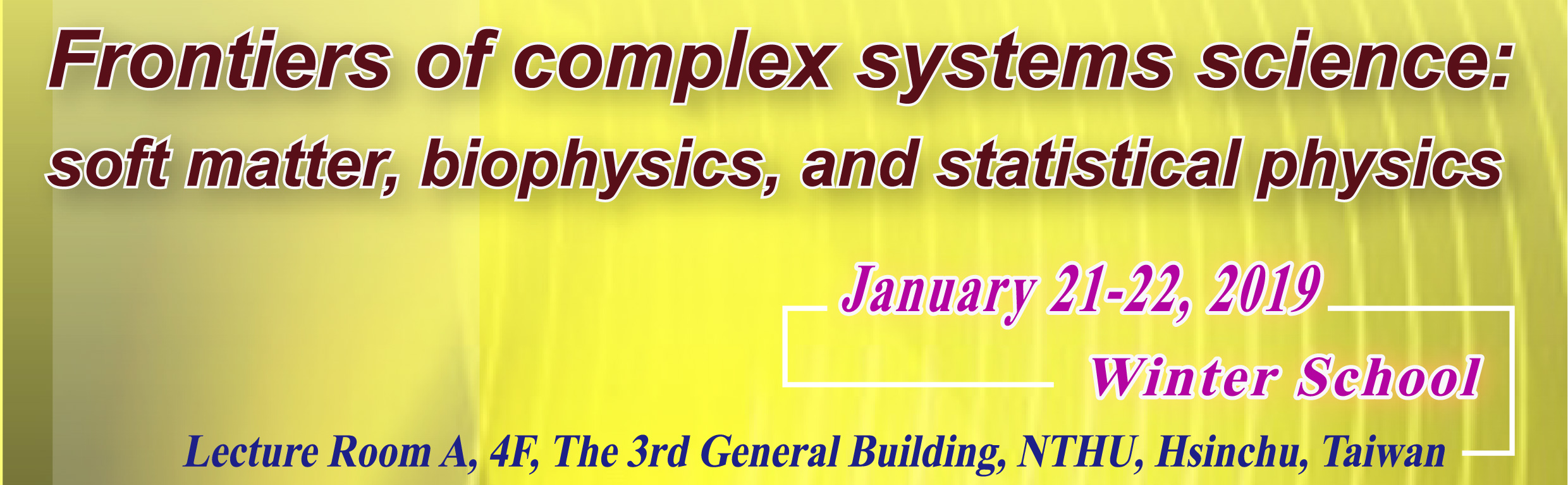 Frontiers of complex systems science:
soft matter, biophysics, and statistical physics

January 21-22, 2019

Winter School

Lecture Room A, 4F, The 3rd General Building, NTHU, Hsinchu, Taiwan